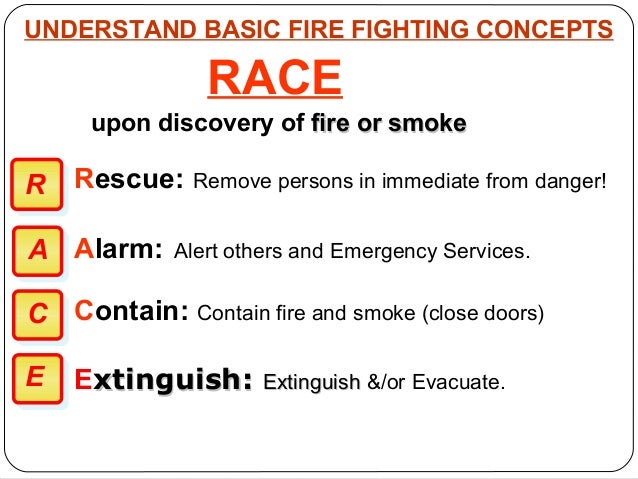 UNDERSTAND BASIC FIRE FIGHTING CONCEPTS

RACE

upon discovery of fire or smoke

R Rescue: Remove persons in immediate from danger!

A Alarm: Alert others and Emergency Services.

C Contain: Contain fire and smoke (close doors)

E Extinguish: Extinguish &/or Evacuate.